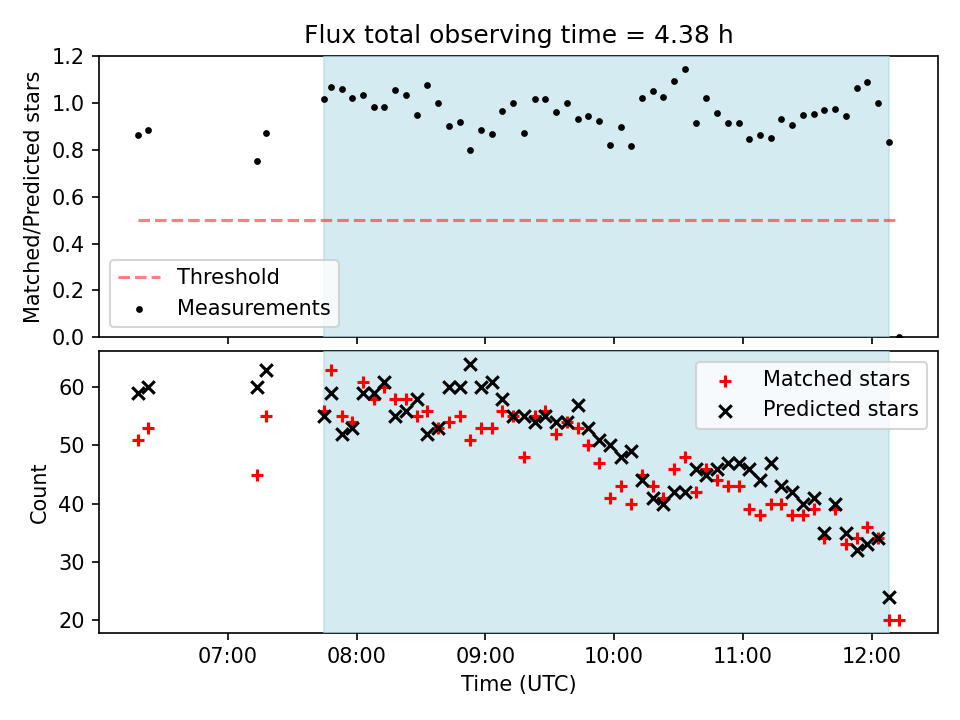 Flux total observing time = 4.38 h

Matched/Predicted stars

1.2
1.0
0.8
0.6
0.4
0.2
0.0

Threshold
Measurements

Count

60
50
40
30
20

Matched stars
Predicted stars

07:00
08:00
09:00
10:00
11:00
12:00

Time (UTC)